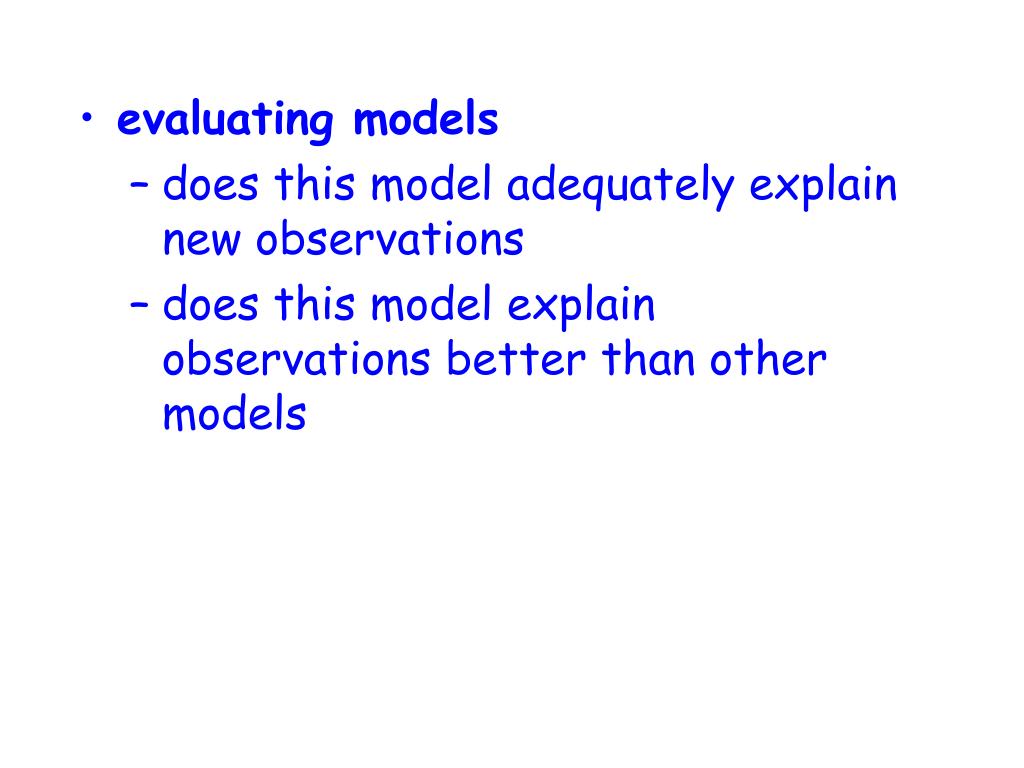 • evaluating models
– does this model adequately explain new observations
– does this model explain observations better than other models